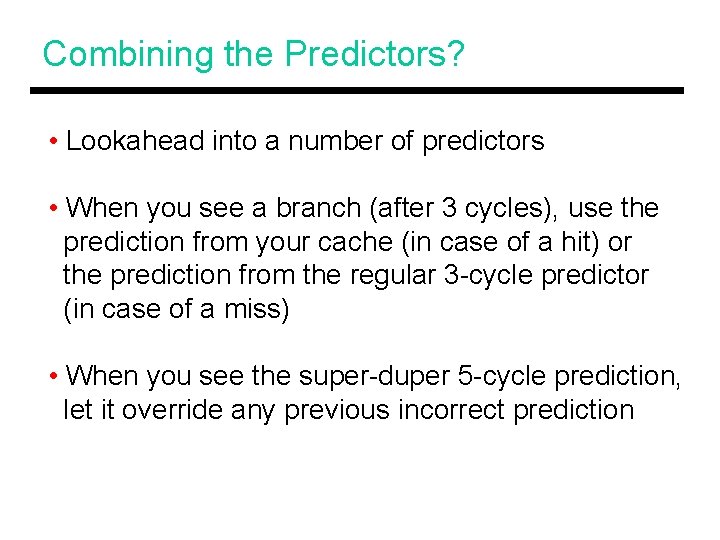 Combining the Predictors?

• Lookahead into a number of predictors

• When you see a branch (after 3 cycles), use the prediction from your cache (in case of a hit) or the prediction from the regular 3-cycle predictor (in case of a miss)

• When you see the super-duper 5-cycle prediction, let it override any previous incorrect prediction